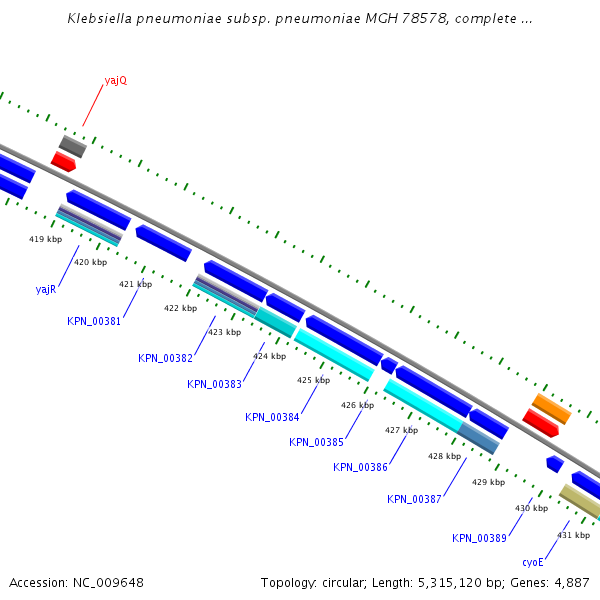 Klebsiella pneumoniae subsp. pneumoniae MGH 78578, complete ...

yajQ

419 kbp
420 kbp
yajR
421 kbp
KPN_00381
422 kbp
423 kbp
KPN_00382
424 kbp
KPN_00383
425 kbp
KPN_00384
426 kbp
KPN_00385
427 kbp
KPN_00386
428 kbp
429 kbp
KPN_00387
430 kbp
KPN_00389
431 kbp
cyoE

Accession: NC_009648
Topology: circular; Length: 5,315,120 bp; Genes: 4,887